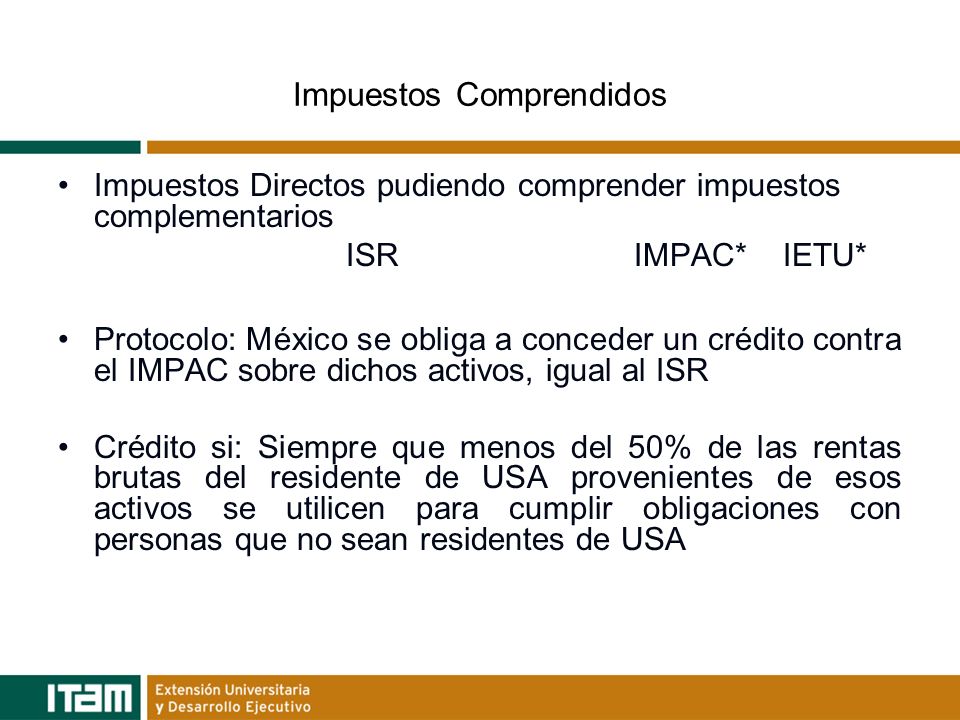 Impuestos Comprendidos

• Impuestos Directos pudiendo comprender impuestos complementarios

ISR IMPAC* IETU*

• Protocolo: México se obliga a conceder un crédito contra el IMPAC sobre dichos activos, igual al ISR

• Crédito si: Siempre que menos del 50% de las rentas brutas del residente de USA provenientes de esos activos se utilicen para cumplir obligaciones con personas que no sean residentes de USA

ITAM Extensión Universitaria y Desarrollo Ejecutivo